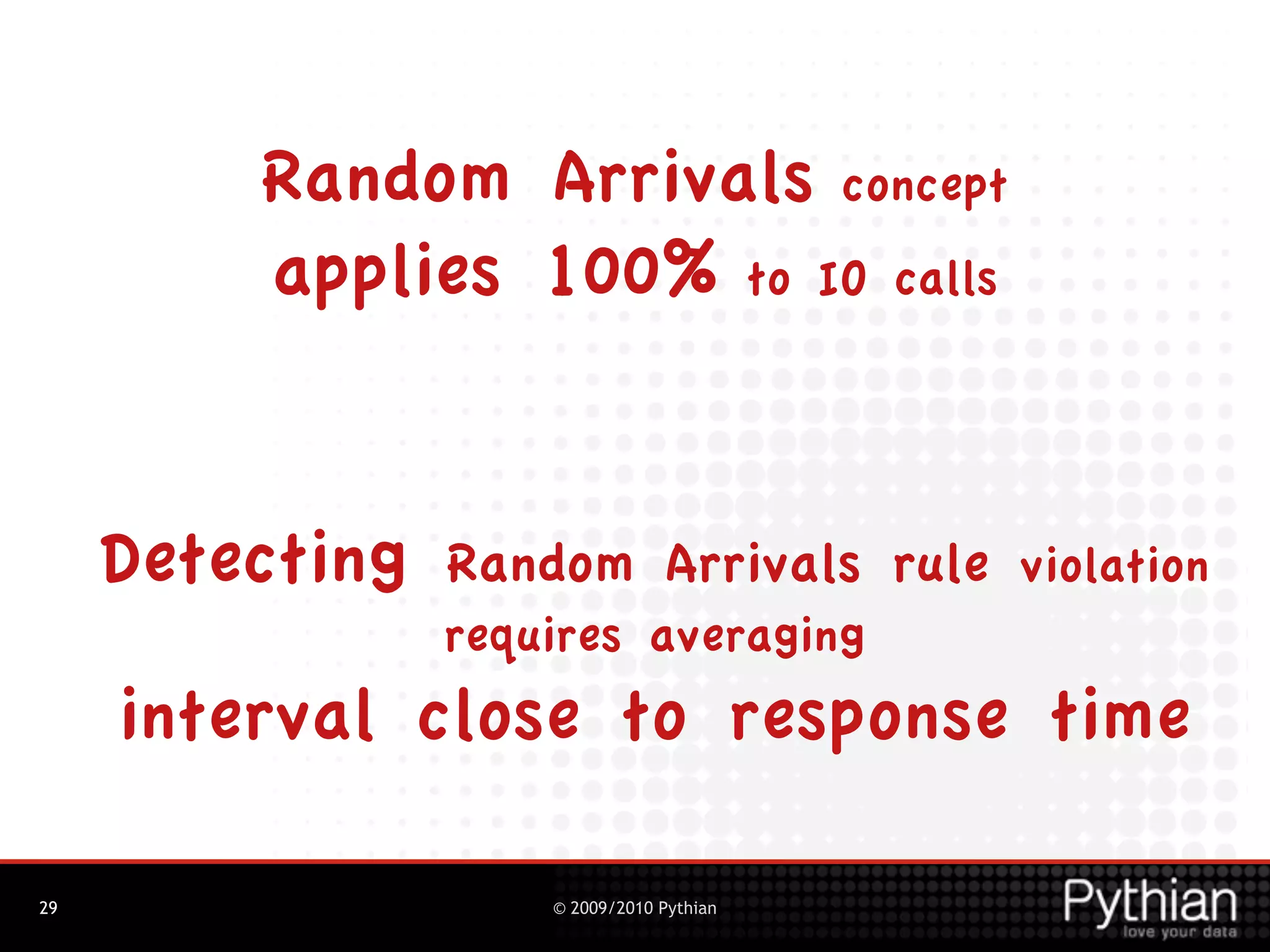 Random Arrivals concept applies 100% to IO calls

Detecting Random Arrivals rule violation requires averaging interval close to response time

29

© 2009/2010 Pythian

Pythian
love your data